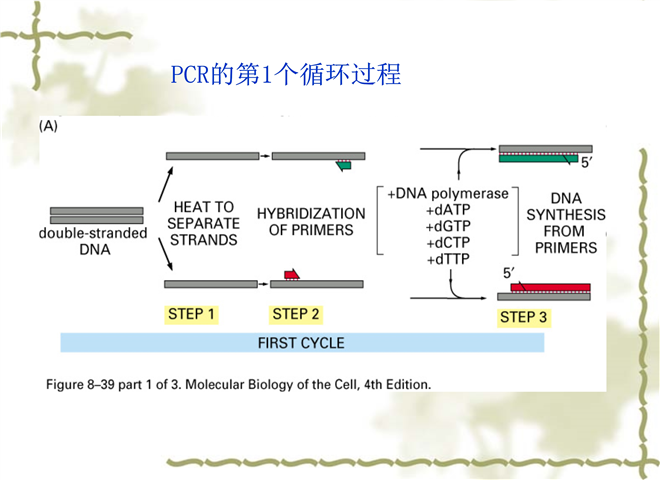 PCR的第1个循环过程

(A)

double-stranded DNA

HEAT TO SEPARATE STRANDS

HYBRIDIZATION OF PRIMERS

+DNA polymerase
+dATP
+dGTP
+dCTP
+dTTP

DNA SYNTHESIS FROM PRIMERS

5′

5′

STEP 1

STEP 2

STEP 3

FIRST CYCLE

Figure 8–39 part 1 of 3. Molecular Biology of the Cell, 4th Edition.